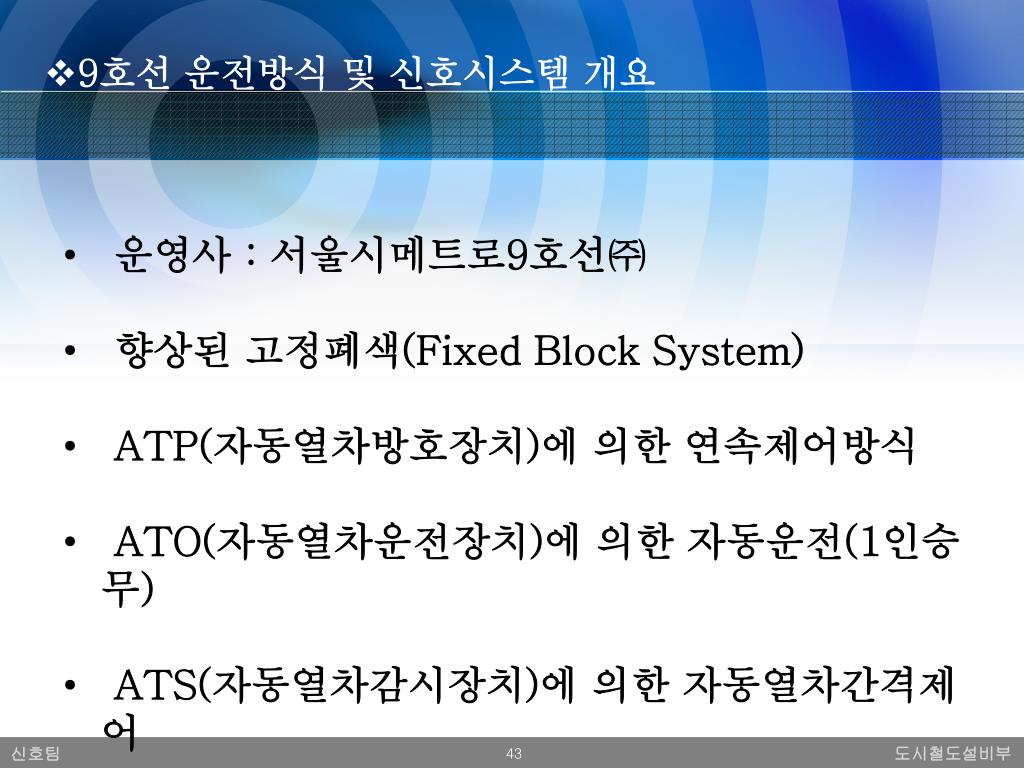 ❖9호선 운전방식 및 신호시스템 개요

• 운영사 : 서울시메트로9호선㈜

• 향상된 고정폐색(Fixed Block System)

• ATP(자동열차방호장치)에 의한 연속제어방식

• ATO(자동열차운전장치)에 의한 자동운전(1인승무)

• ATS(자동열차감시장치)에 의한 자동열차간격제어

신호팀 43 도시철도설비부